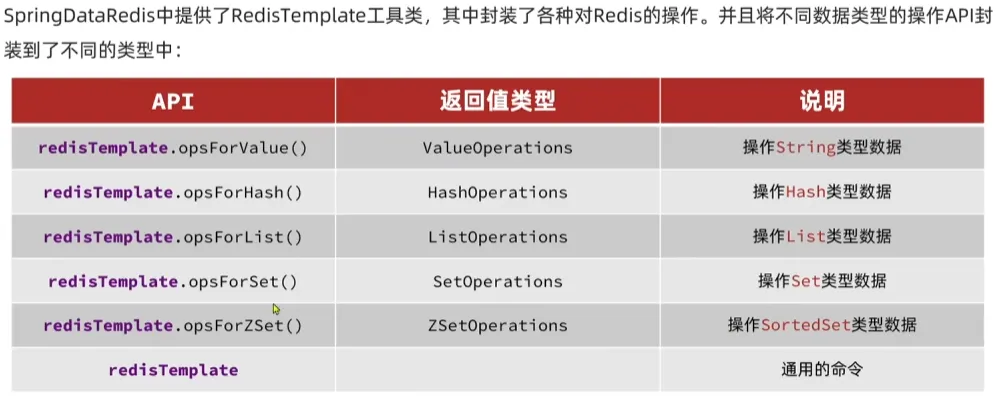 SpringDataRedis中提供了RedisTemplate工具类，其中封装了各种对Redis的操作。并且将不同数据类型的操作API封装到了不同的类型中：

| API | 返回值类型 | 说明 |
|---|---|---|
| redisTemplate.opsForValue() | ValueOperations | 操作String类型数据 |
| redisTemplate.opsForHash() | HashOperations | 操作Hash类型数据 |
| redisTemplate.opsForList() | ListOperations | 操作List类型数据 |
| redisTemplate.opsForSet() | SetOperations | 操作Set类型数据 |
| redisTemplate.opsForZSet() | ZSetOperations | 操作SortedSet类型数据 |
| redisTemplate | | 通用的命令 |